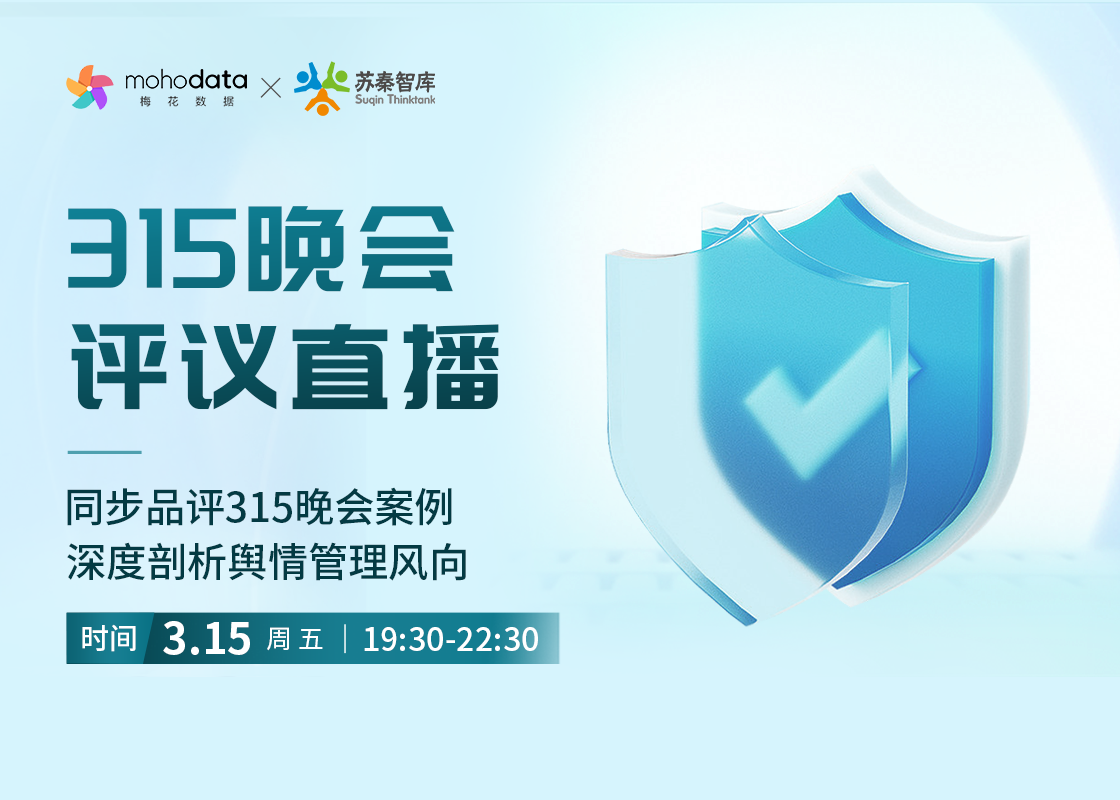 mohodata
梅花数据
×
苏秦智库
Suqin Thinktank

315晚会
评议直播

同步品评315晚会案例
深度剖析舆情管理风向

时间 3.15 周五 | 19:30-22:30